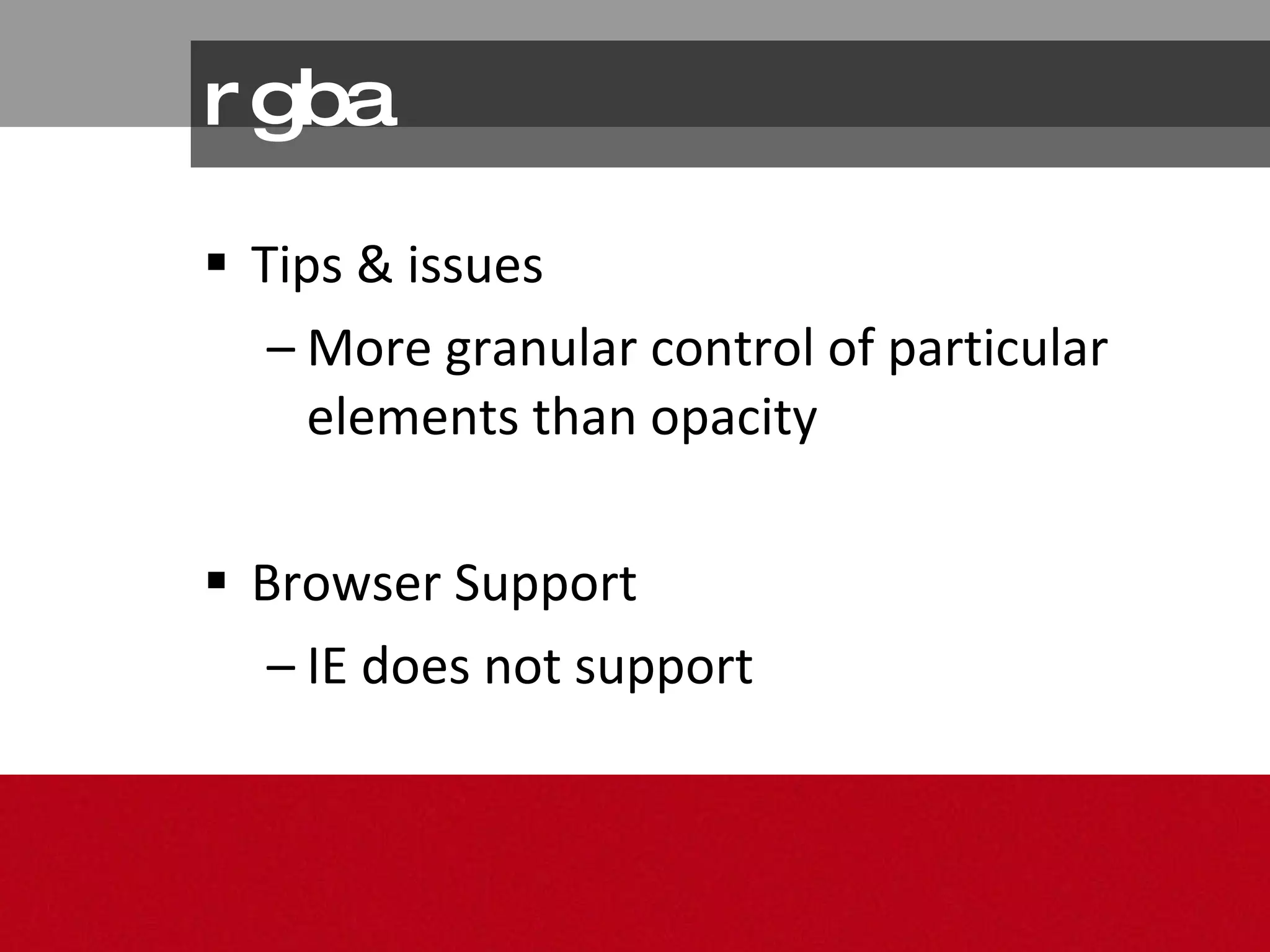 rgba

▪ Tips & issues

– More granular control of particular elements than opacity

▪ Browser Support

– IE does not support